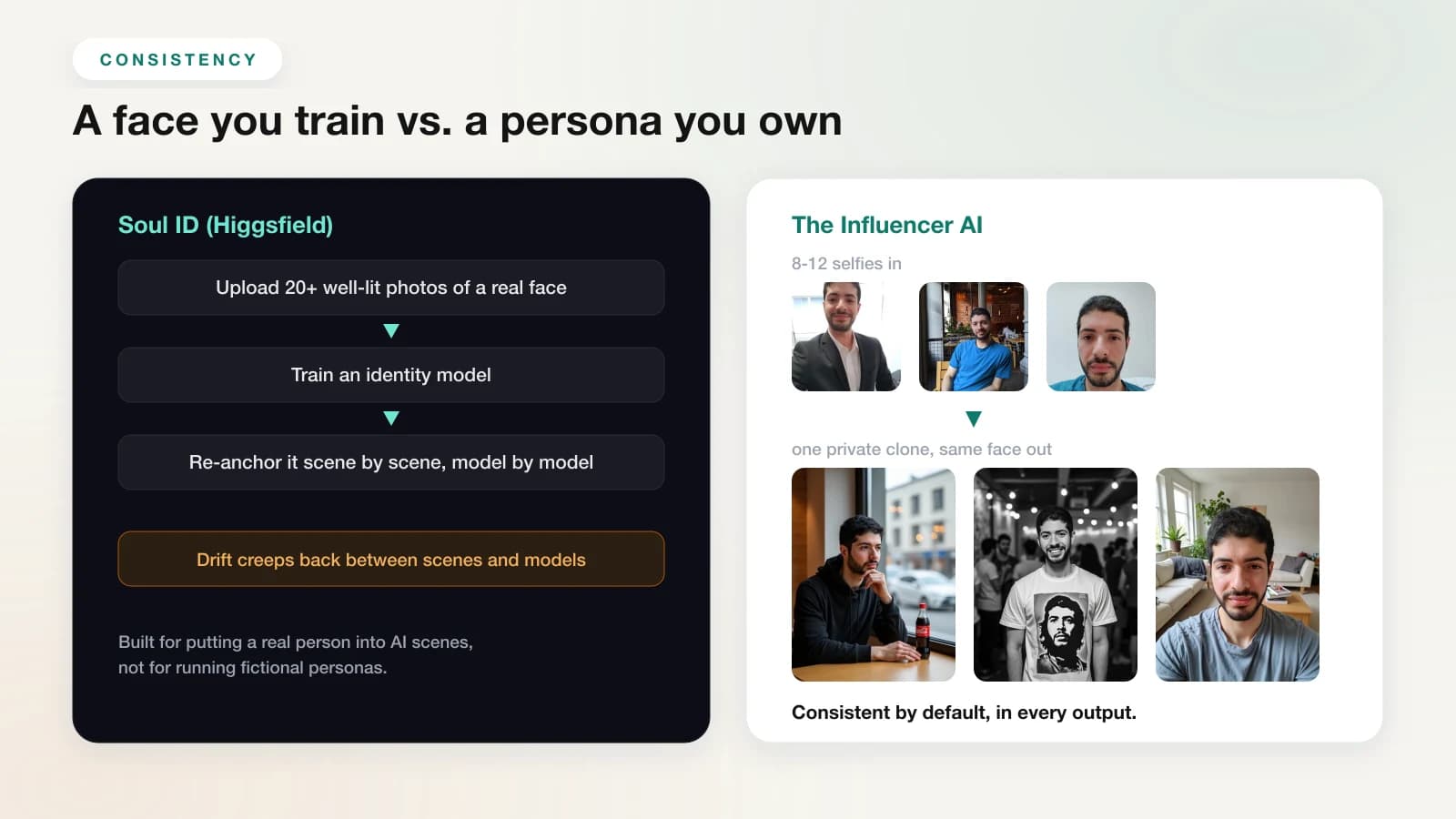 CONSISTENCY

A face you train vs. a persona you own

Soul ID (Higgsfield)

Upload 20+ well-lit photos of a real face

Train an identity model

Re-anchor it scene by scene, model by model

Drift creeps back between scenes and models

Built for putting a real person into AI scenes, not for running fictional personas.

The Influencer AI

8-12 selfies in

one private clone, same face out

Consistent by default, in every output.